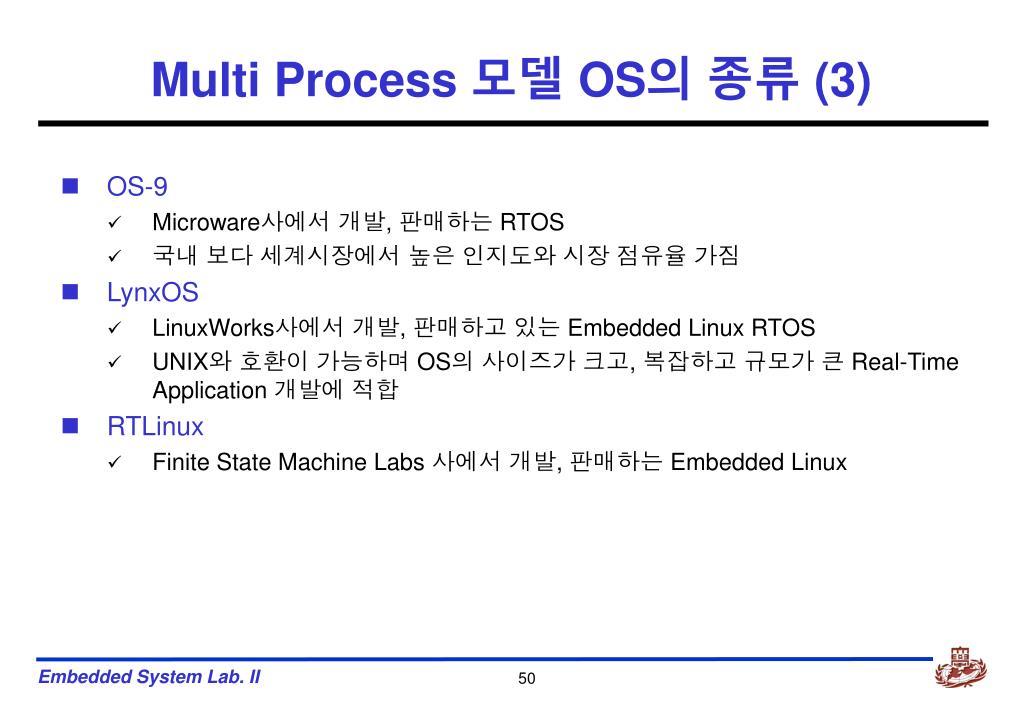 Multi Process 모델 OS의 종류 (3)

OS-9
Microware사에서 개발, 판매하는 RTOS
국내 보다 세계시장에서 높은 인지도와 시장 점유율 가짐

LynxOS
LinuxWorks사에서 개발, 판매하고 있는 Embedded Linux RTOS
UNIX와 호환이 가능하며 OS의 사이즈가 크고, 복잡하고 규모가 큰 Real-Time Application 개발에 적합

RTLinux
Finite State Machine Labs 사에서 개발, 판매하는 Embedded Linux

Embedded System Lab. II

50